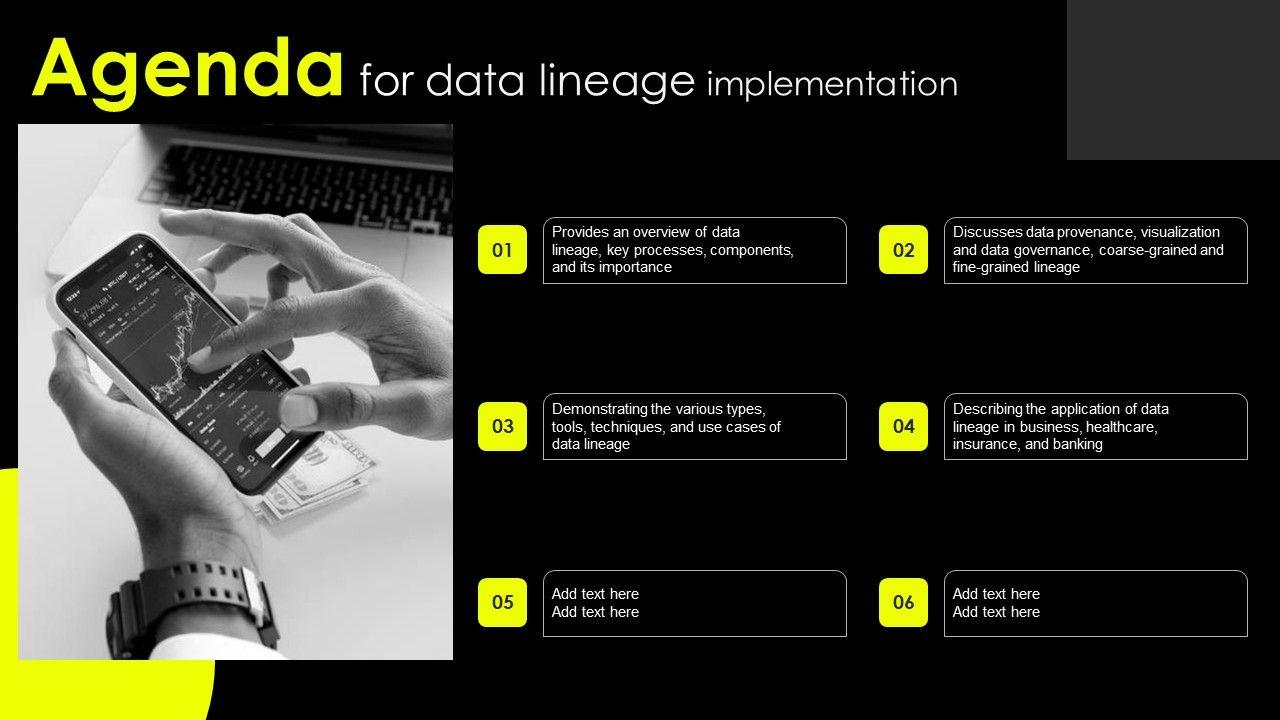 Agenda for data lineage implementation

01
Provides an overview of data lineage, key processes, components, and its importance

02
Discusses data provenance, visualization and data governance, coarse-grained and fine-grained lineage

03
Demonstrating the various types, tools, techniques, and use cases of data lineage

04
Describing the application of data lineage in business, healthcare, insurance, and banking

05
Add text here
Add text here

06
Add text here
Add text here